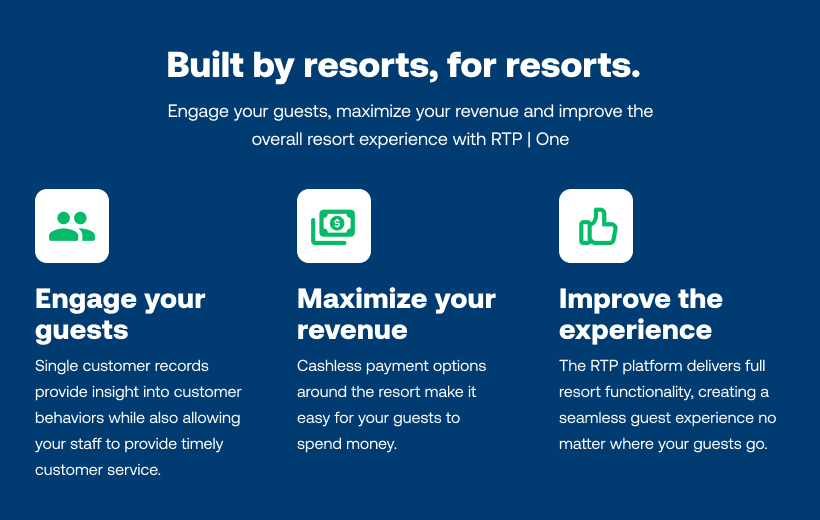 Built by resorts, for resorts.

Engage your guests, maximize your revenue and improve the overall resort experience with RTP | One

Engage your guests

Single customer records provide insight into customer behaviors while also allowing your staff to provide timely customer service.

Maximize your revenue

Cashless payment options around the resort make it easy for your guests to spend money.

Improve the experience

The RTP platform delivers full resort functionality, creating a seamless guest experience no matter where your guests go.